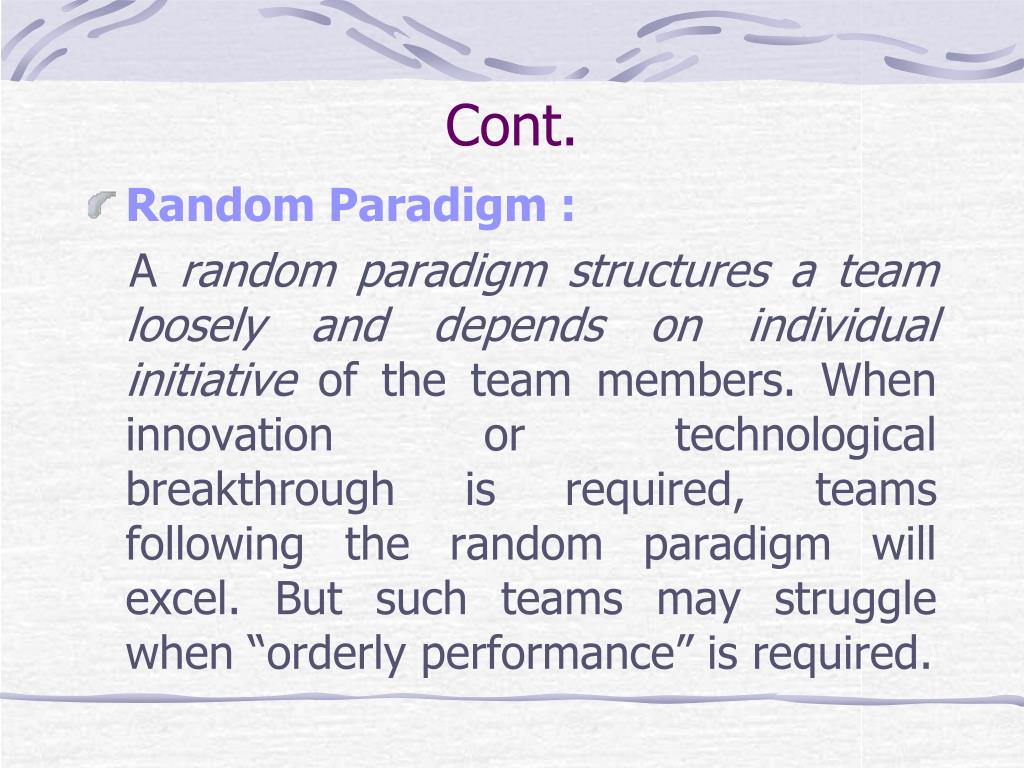 Cont.

Random Paradigm :

A random paradigm structures a team loosely and depends on individual initiative of the team members. When innovation or technological breakthrough is required, teams following the random paradigm will excel. But such teams may struggle when “orderly performance” is required.